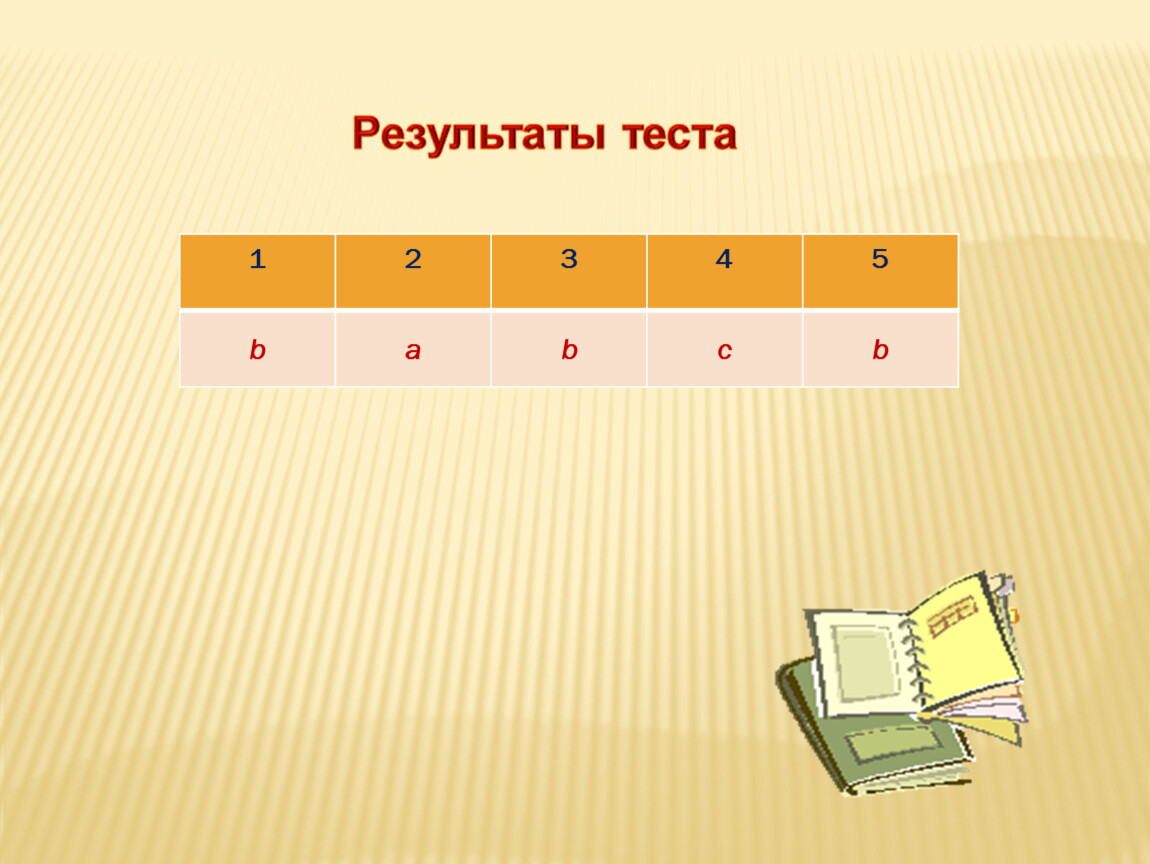 Результаты теста

| 1 | 2 | 3 | 4 | 5 |
|---|---|---|---|---|
| b | a | b | c | b |